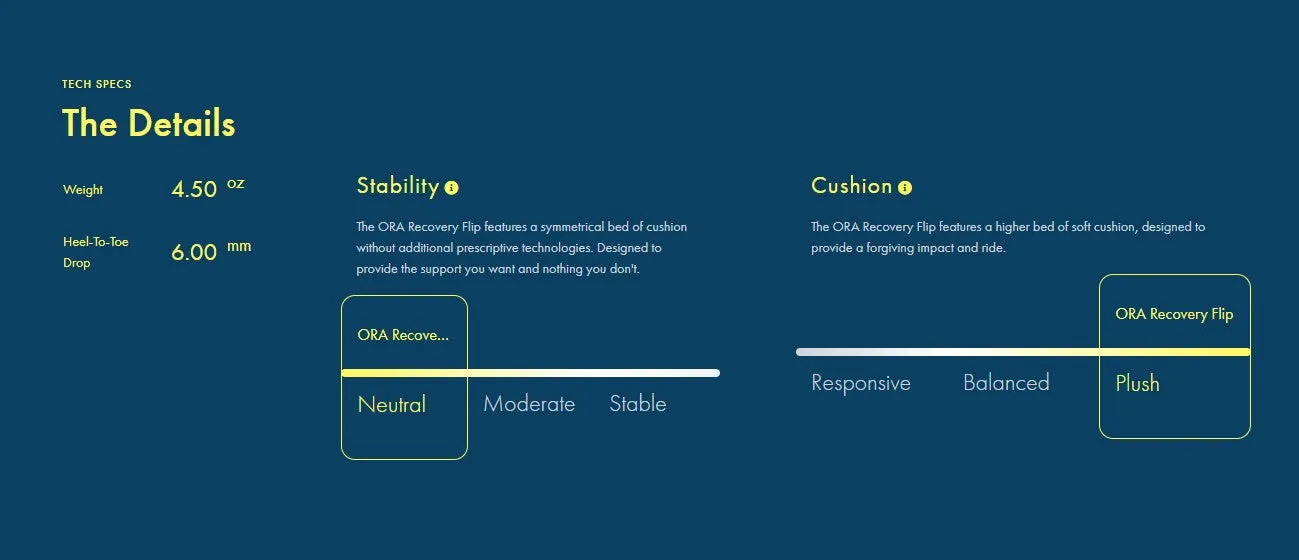 TECH SPECS

The Details

Weight 4.50 oz

Heel-To-Toe Drop 6.00 mm

Stability

The ORA Recovery Flip features a symmetrical bed of cushion without additional prescriptive technologies. Designed to provide the support you want and nothing you don't.

ORA Recove...

Neutral Moderate Stable

Cushion

The ORA Recovery Flip features a higher bed of soft cushion, designed to provide a forgiving impact and ride.

ORA Recovery Flip

Responsive Balanced Plush